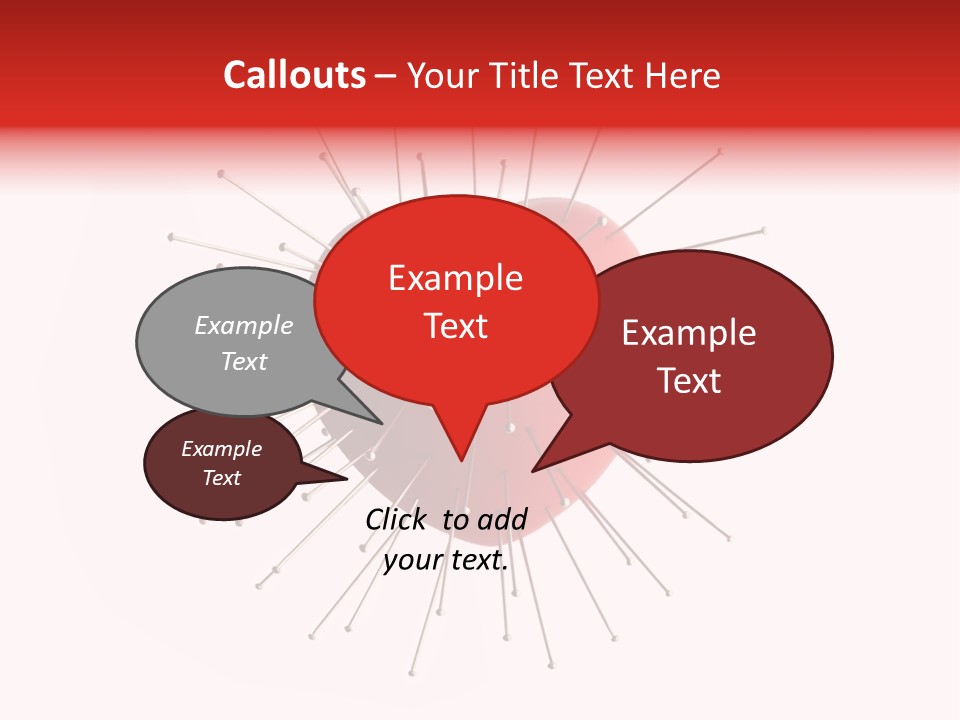 Callouts – Your Title Text Here

Example Text

Example Text

Example Text

Example Text

Click to add your text.